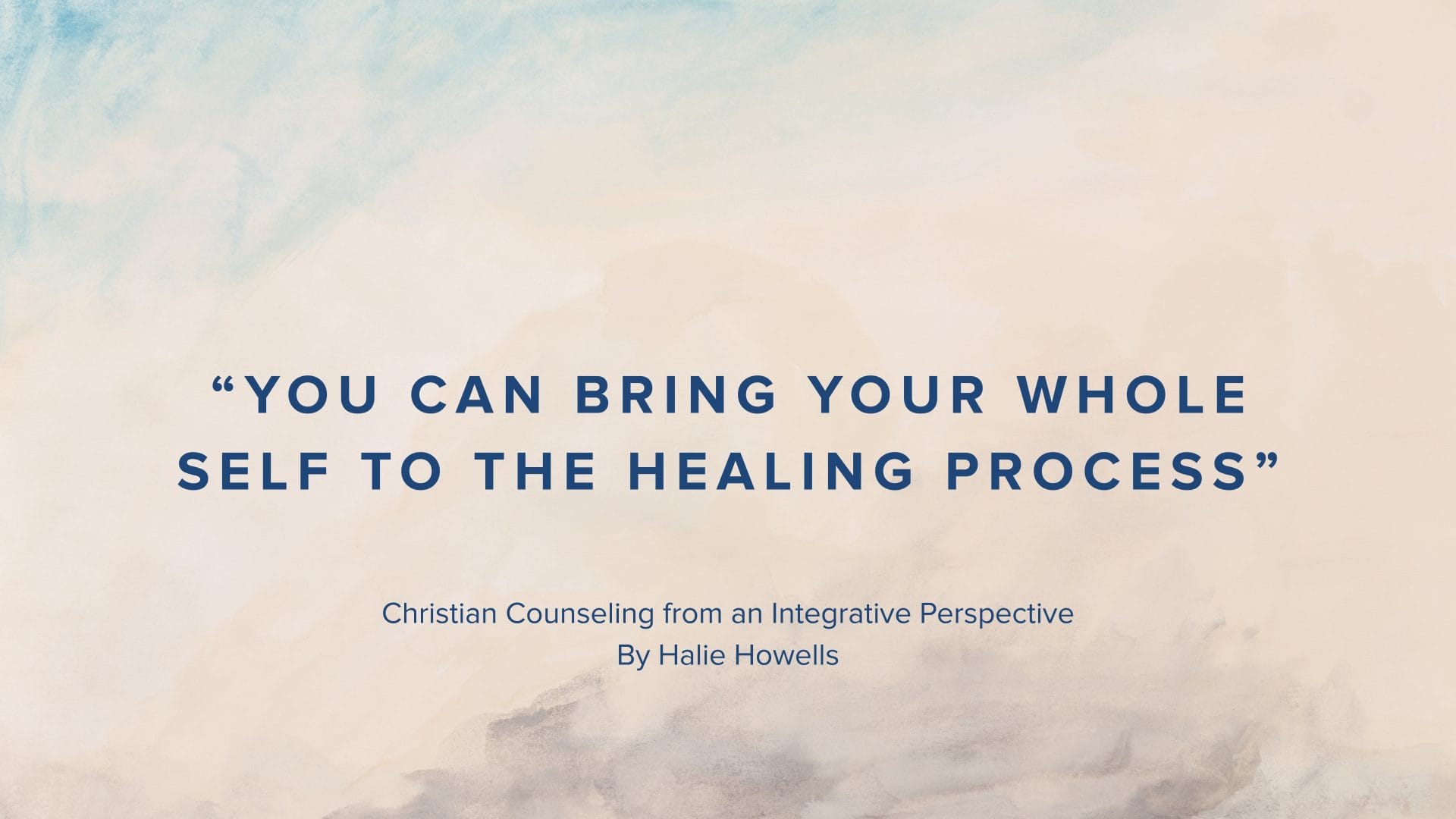 “YOU CAN BRING YOUR WHOLE SELF TO THE HEALING PROCESS”

Christian Counseling from an Integrative Perspective
By Halie Howells